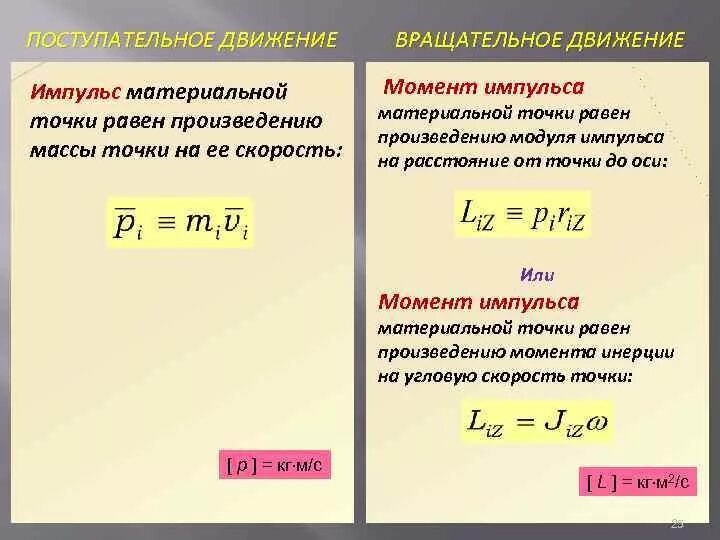 ПОСТУПАТЕЛЬНОЕ ДВИЖЕНИЕ

Импульс материальной точки равен произведению массы точки на ее скорость:

$\overline{p}_i \equiv m_i \overline{v}_i$

[ $p$ ] = кг·м/с

ВРАЩАТЕЛЬНОЕ ДВИЖЕНИЕ

Момент импульса материальной точки равен произведению модуля импульса на расстояние от точки до оси:

$L_{iZ} \equiv p_i r_{iZ}$

Или

Момент импульса материальной точки равен произведению момента инерции на угловую скорость точки:

$L_{iZ} = J_{iZ}\omega$

[ $L$ ] = кг·м$^2$/с

25